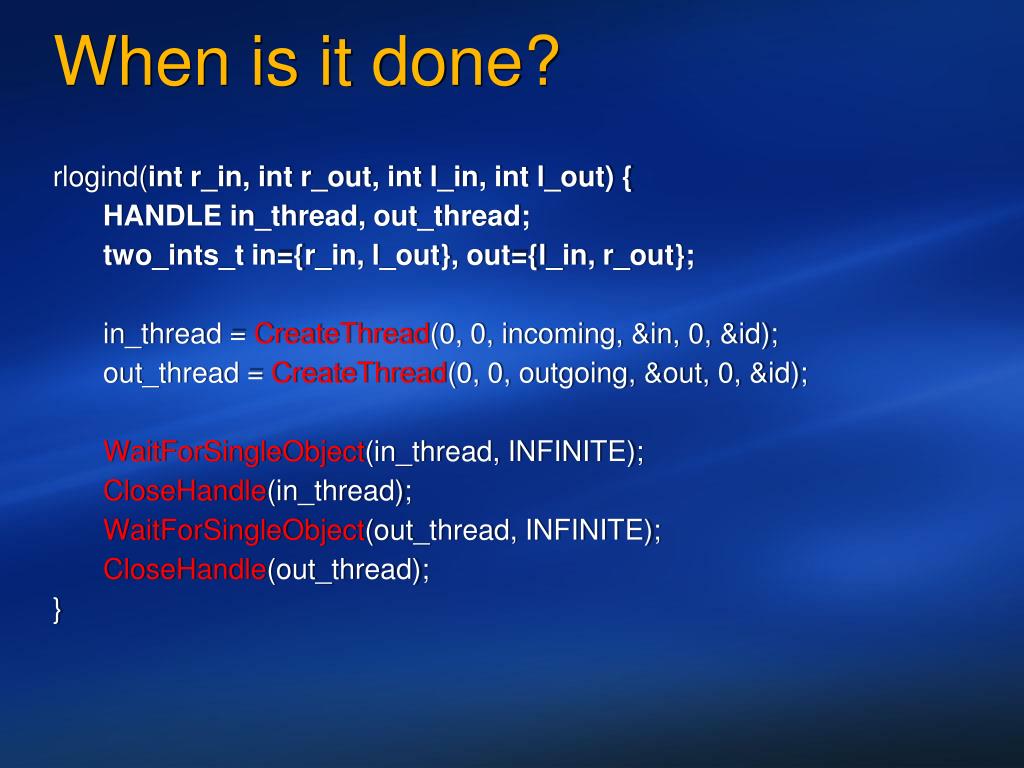 When is it done?

rlogind(int r_in, int r_out, int l_in, int l_out) {
HANDLE in_thread, out_thread;
two_ints_t in={r_in, l_out}, out={l_in, r_out};

in_thread = CreateThread(0, 0, incoming, &in, 0, &id);
out_thread = CreateThread(0, 0, outgoing, &out, 0, &id);

WaitForSingleObject(in_thread, INFINITE);
CloseHandle(in_thread);
WaitForSingleObject(out_thread, INFINITE);
CloseHandle(out_thread);
}